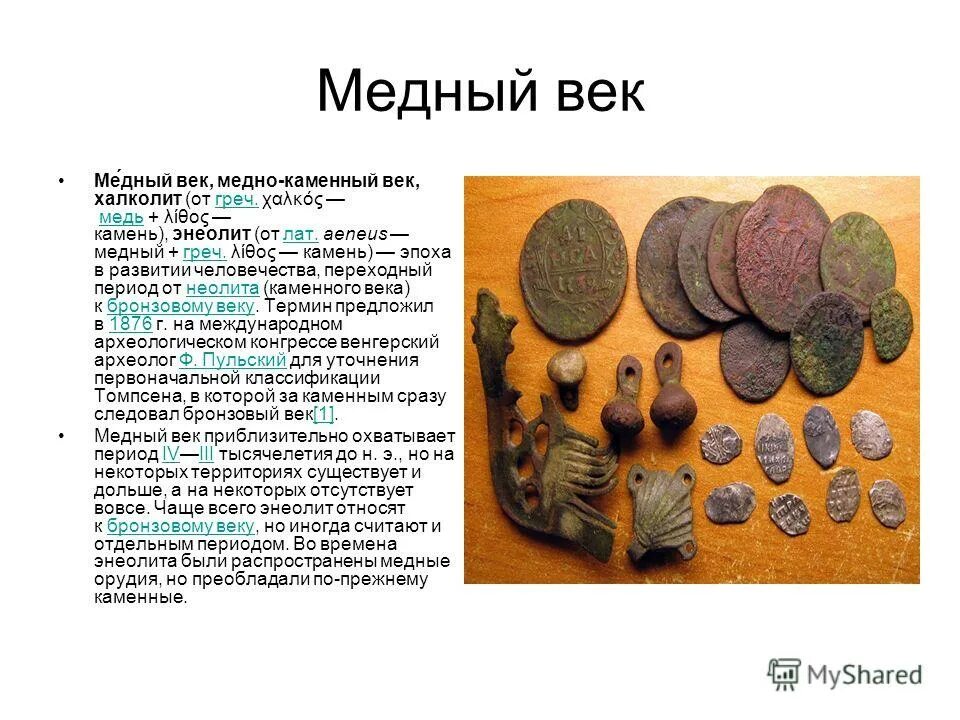 Медный век

• Ме́дный век, медно-каменный век, халколит (от греч. χαλκός — медь + λίθος — камень), энеолит (от лат. aeneus — медный + греч. λίθος — камень) — эпоха в развитии человечества, переходный период от неолита (каменного века) к бронзовому веку. Термин предложил в 1876 г. на международном археологическом конгрессе венгерский археолог Ф. Пульский для уточнения первоначальной классификации Томпсена, в которой за каменным сразу следовал бронзовый век[1].

• Медный век приблизительно охватывает период IV—III тысячелетия до н. э., но на некоторых территориях существует и дольше, а на некоторых отсутствует вовсе. Чаще всего энеолит относят к бронзовому веку, но иногда считают и отдельным периодом. Во времена энеолита были распространены медные орудия, но преобладали по-прежнему каменные.

MyShared